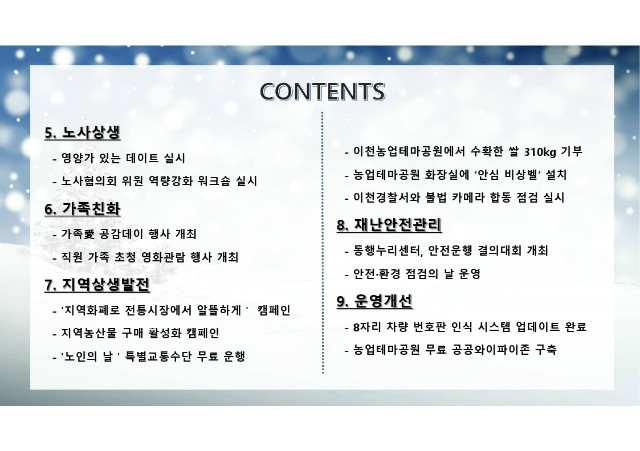 CONTENTS

5. 노사상생

- 영양가 있는 데이트 실시

- 노사협의회 위원 역량강화 워크숍 실시

6. 가족친화

- 가족愛 공감데이 행사 개최

- 직원 가족 초청 영화관람 행사 개최

7. 지역상생발전

- '지역화폐로 전통시장에서 알뜰하게 ' 캠페인

- 지역농산물 구매 활성화 캠페인

- '노인의 날 ' 특별교통수단 무료 운행

- 이천농업테마공원에서 수확한 쌀 310kg 기부

- 농업테마공원 화장실에 '안심 비상벨' 설치

- 이천경찰서와 불법 카메라 합동 점검 실시

8. 재난안전관리

- 동행누리센터, 안전운행 결의대회 개최

- 안전·환경 점검의 날 운영

9. 운영개선

- 8자리 차량 번호판 인식 시스템 업데이트 완료

- 농업테마공원 무료 공공와이파이존 구축